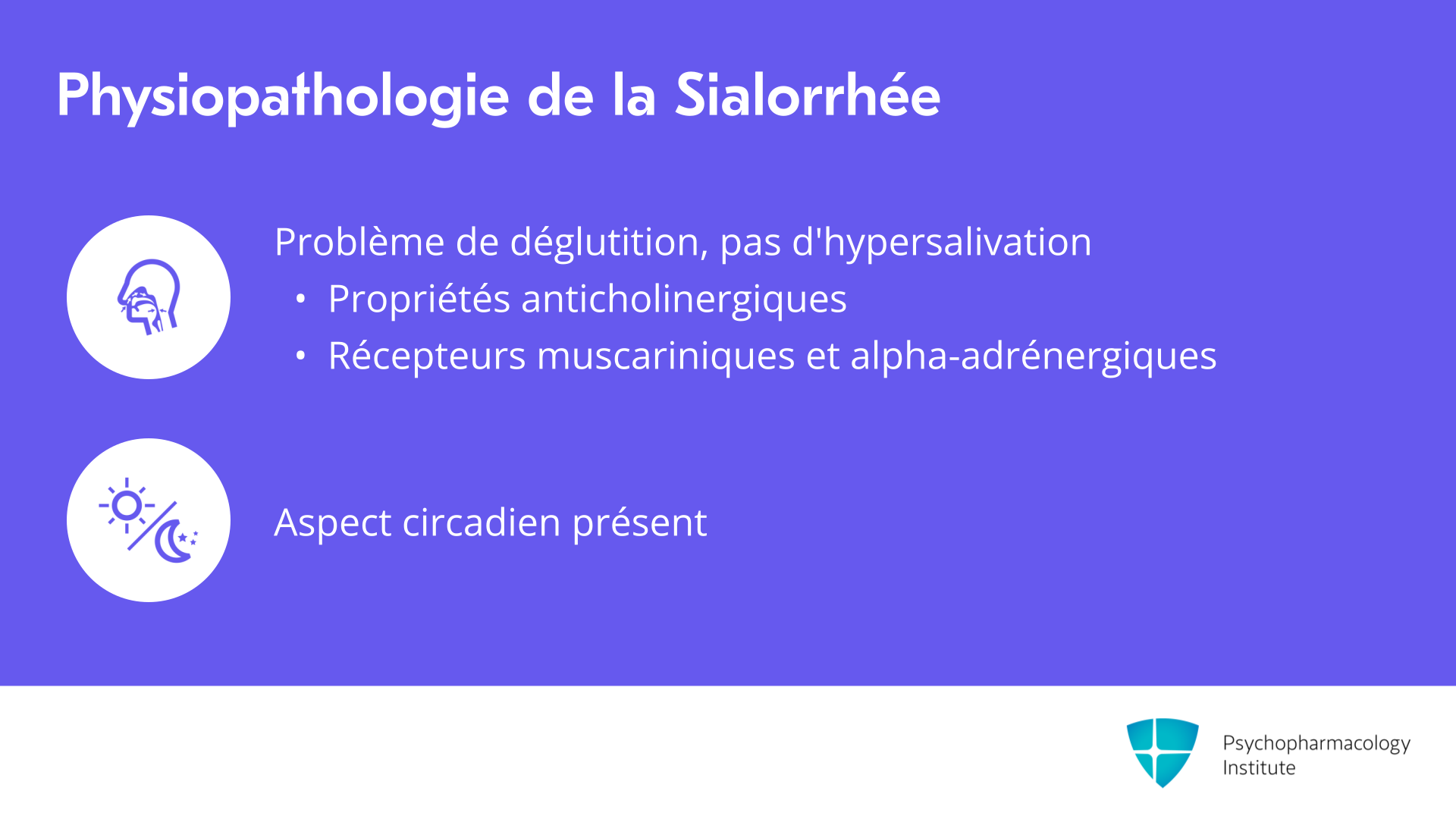 Physiopathologie de la Sialorrhée

Problème de déglutition, pas d'hypersalivation

• Propriétés anticholinergiques
• Récepteurs muscariniques et alpha-adrénergiques

Aspect circadien présent

Psychopharmacology
Institute